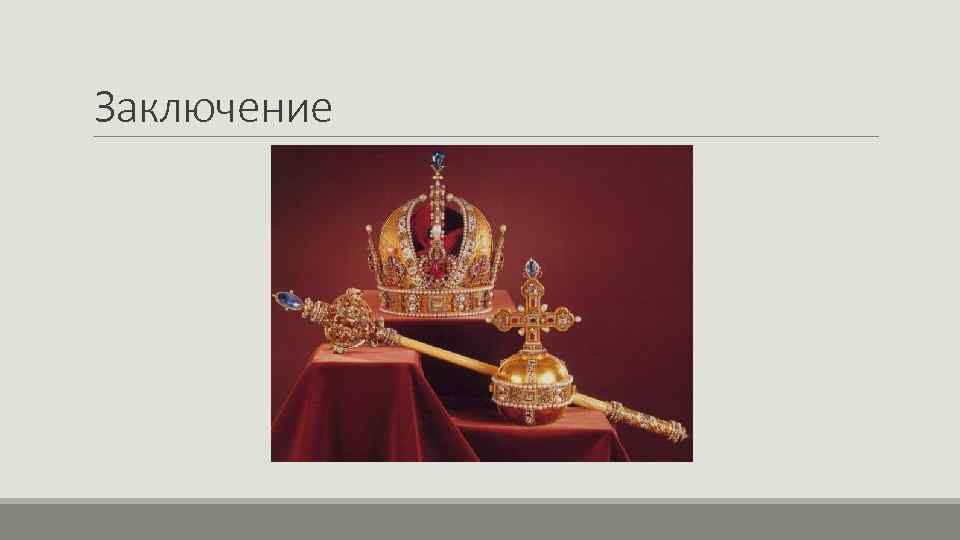 Заключение